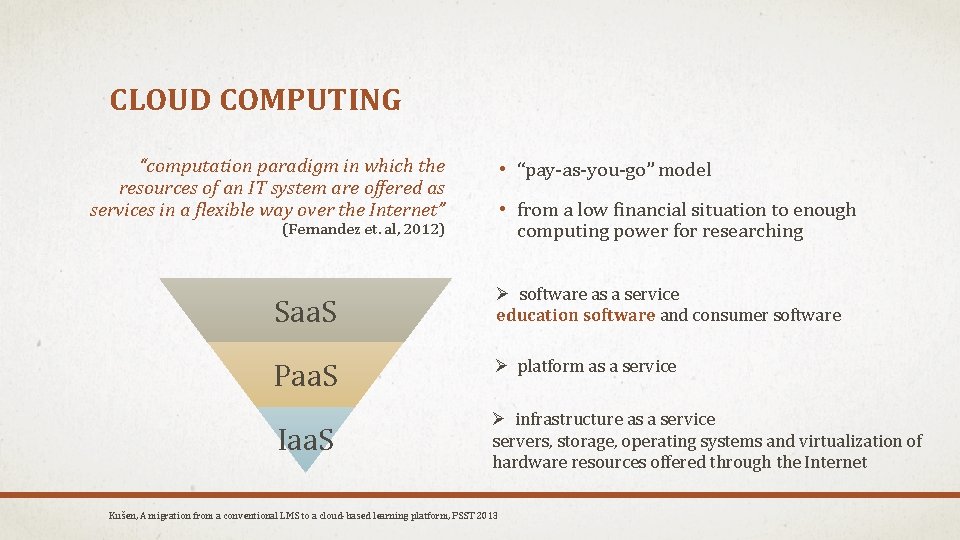 CLOUD COMPUTING

"computation paradigm in which the resources of an IT system are offered as services in a flexible way over the Internet"
(Fernandez et. al, 2012)

• "pay-as-you-go" model

• from a low financial situation to enough computing power for researching

SaaS

PaaS

IaaS

➢ software as a service
education software and consumer software

➢ platform as a service

➢ infrastructure as a service
servers, storage, operating systems and virtualization of hardware resources offered through the Internet

Kušen, A migration from a conventional LMS to a cloud-based learning platform, PSST 2013